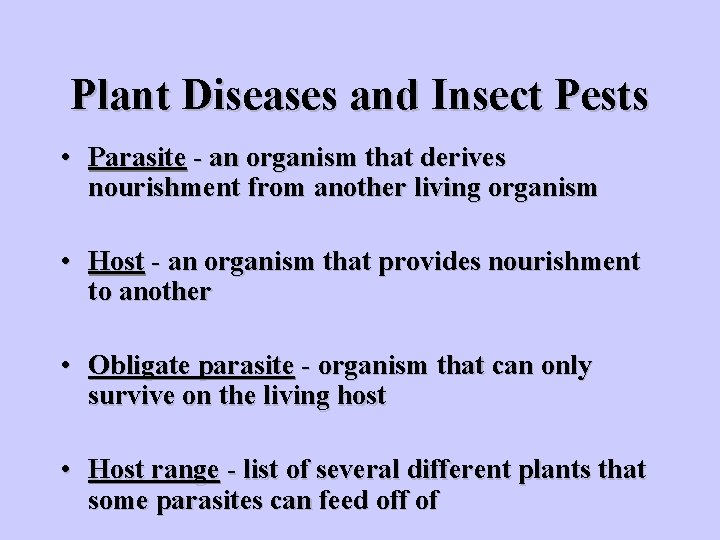 Plant Diseases and Insect Pests

• Parasite - an organism that derives nourishment from another living organism

• Host - an organism that provides nourishment to another

• Obligate parasite - organism that can only survive on the living host

• Host range - list of several different plants that some parasites can feed off of